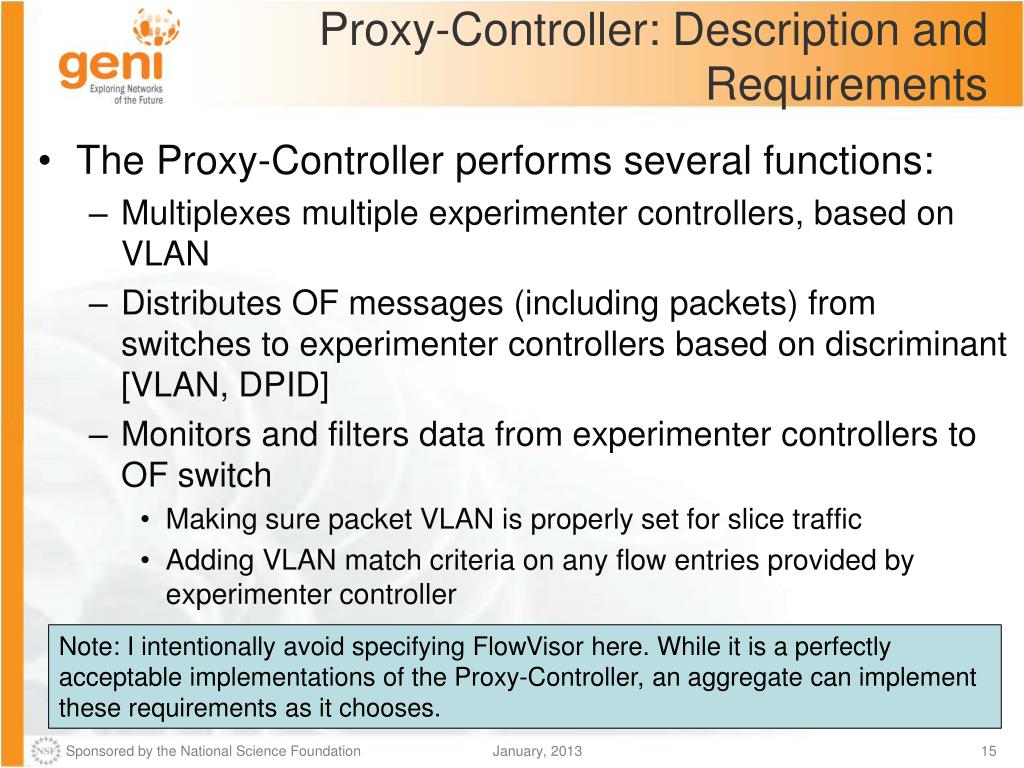 geni
Exploring Networks of the Future

Proxy-Controller: Description and Requirements

• The Proxy-Controller performs several functions:
– Multiplexes multiple experimenter controllers, based on VLAN
– Distributes OF messages (including packets) from switches to experimenter controllers based on discriminant [VLAN, DPID]
– Monitors and filters data from experimenter controllers to OF switch
• Making sure packet VLAN is properly set for slice traffic
• Adding VLAN match criteria on any flow entries provided by experimenter controller

Note: I intentionally avoid specifying FlowVisor here. While it is a perfectly acceptable implementations of the Proxy-Controller, an aggregate can implement these requirements as it chooses.

NSF Sponsored by the National Science Foundation January, 2013 15